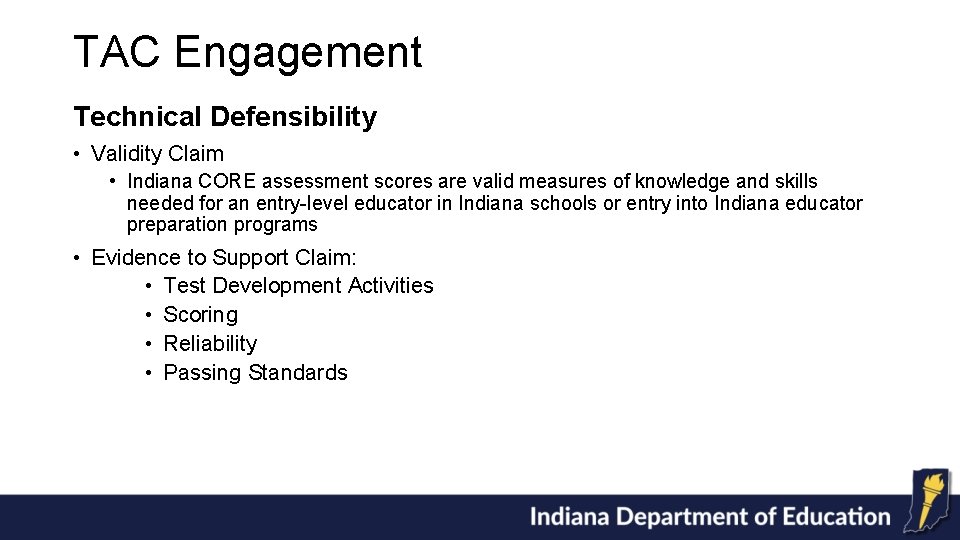 TAC Engagement

Technical Defensibility

• Validity Claim
  • Indiana CORE assessment scores are valid measures of knowledge and skills needed for an entry-level educator in Indiana schools or entry into Indiana educator preparation programs

• Evidence to Support Claim:
  • Test Development Activities
  • Scoring
  • Reliability
  • Passing Standards

Indiana Department of Education